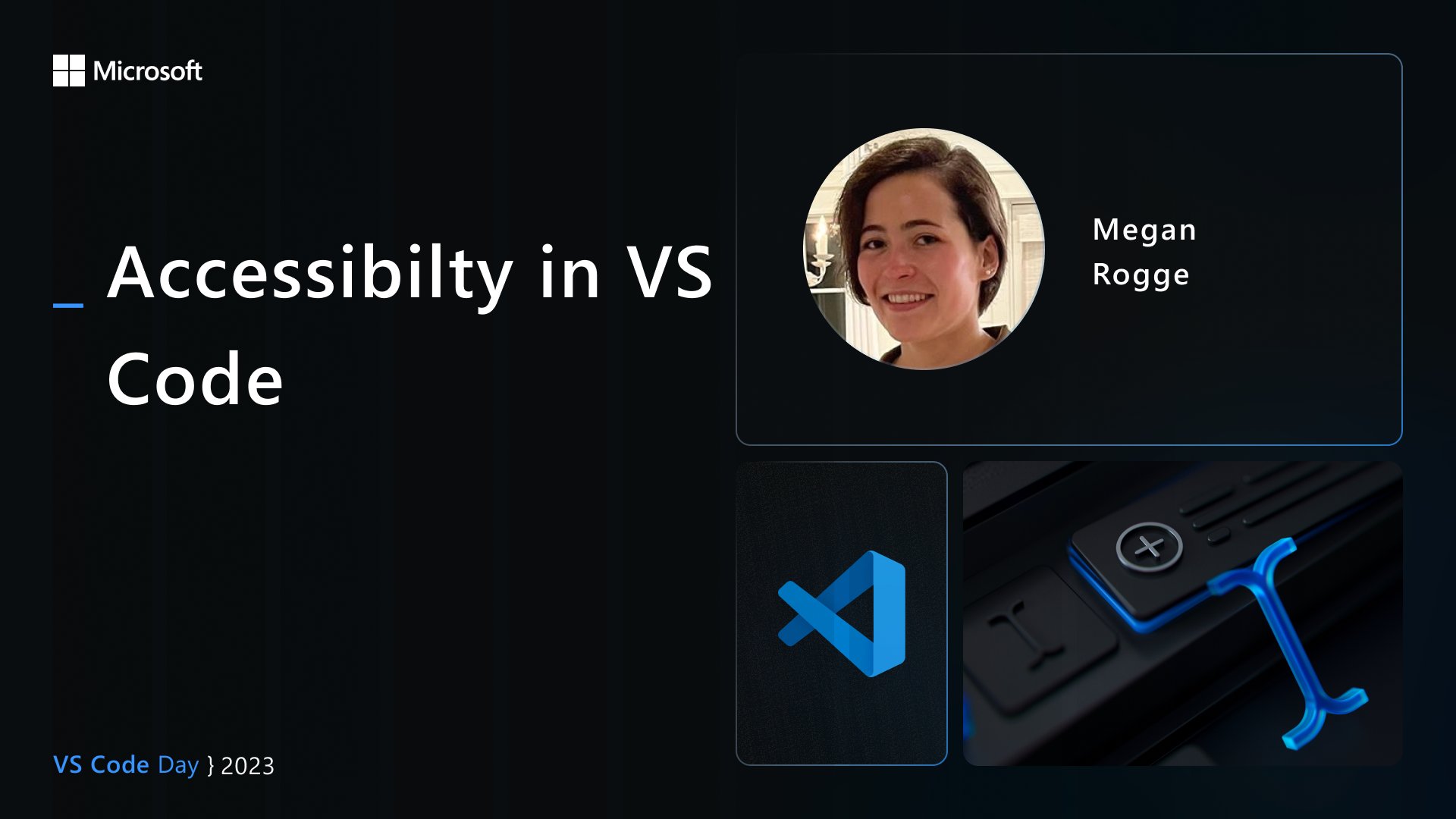 Microsoft

_ Accessibilty in VS Code

Megan Rogge

VS Code Day } 2023